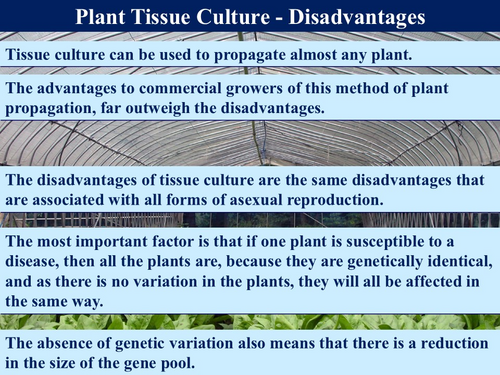 Plant Tissue Culture - Disadvantages

Tissue culture can be used to propagate almost any plant.

The advantages to commercial growers of this method of plant propagation, far outweigh the disadvantages.

The disadvantages of tissue culture are the same disadvantages that are associated with all forms of asexual reproduction.

The most important factor is that if one plant is susceptible to a disease, then all the plants are, because they are genetically identical, and as there is no variation in the plants, they will all be affected in the same way.

The absence of genetic variation also means that there is a reduction in the size of the gene pool.